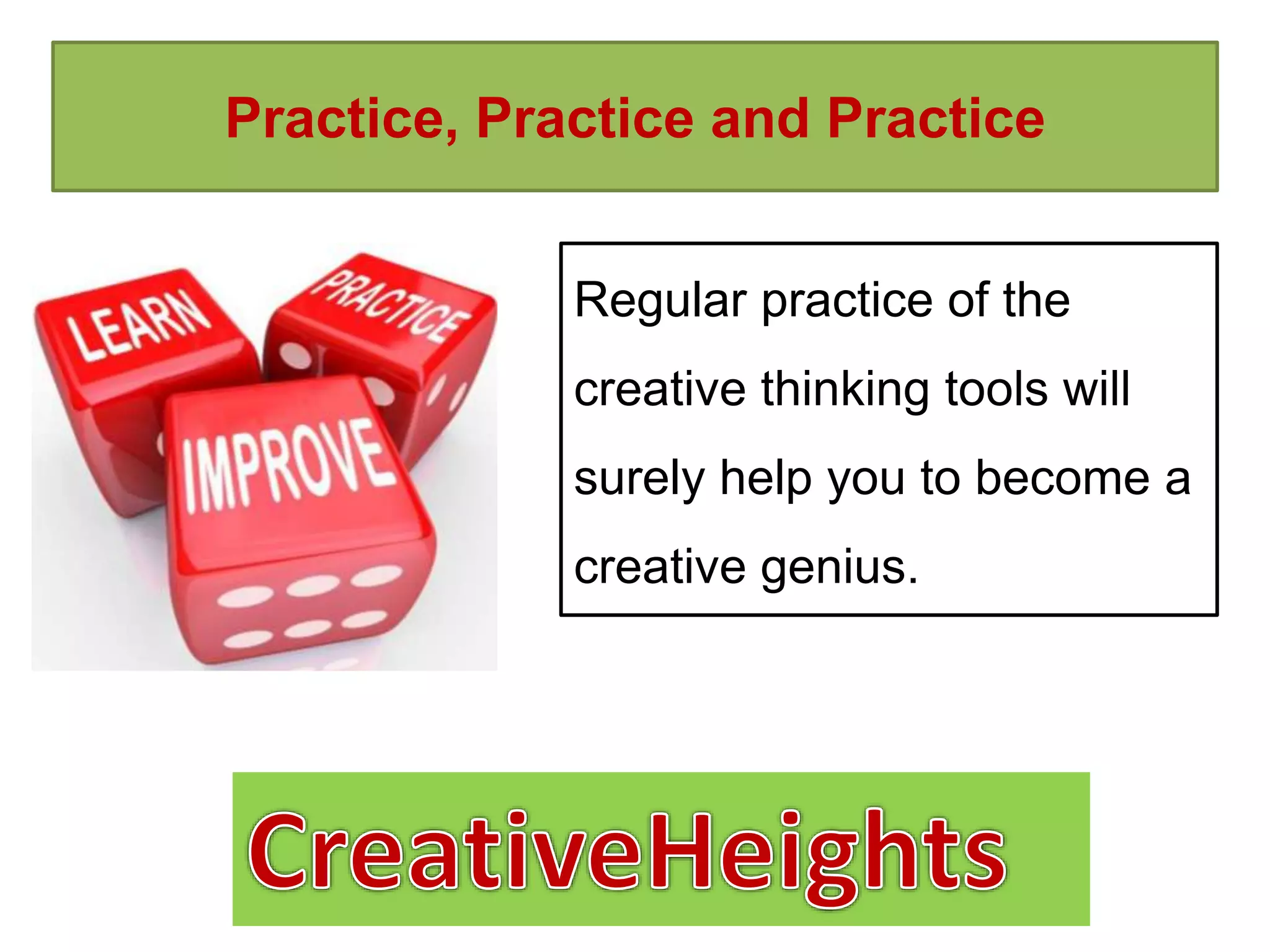 Practice, Practice and Practice

LEARN
PRACTICE
IMPROVE

Regular practice of the creative thinking tools will surely help you to become a creative genius.

CreativeHeights